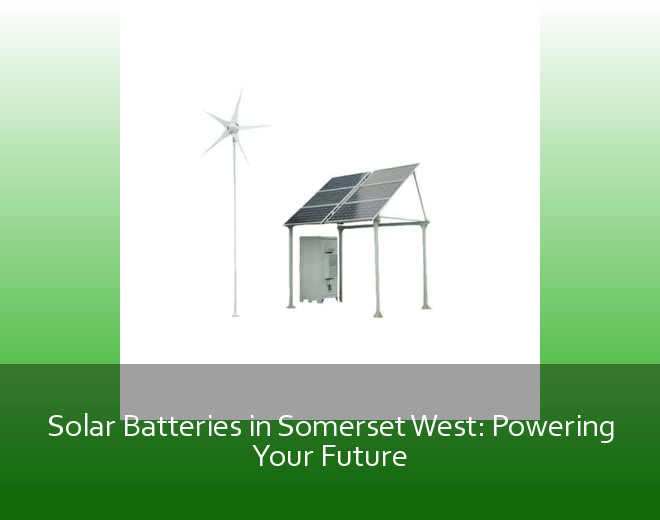 Solar Batteries in Somerset West: Powering Your Future